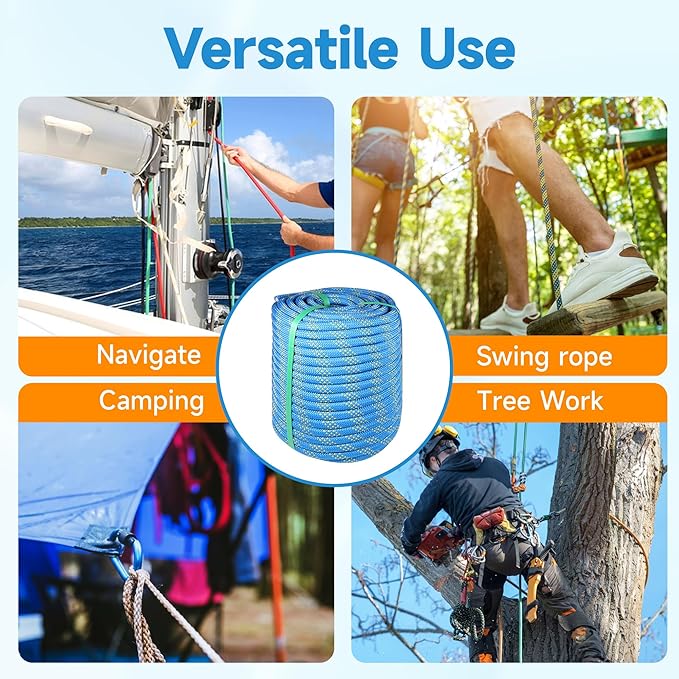 Versatile Use

Navigate

Swing rope

Camping

Tree Work